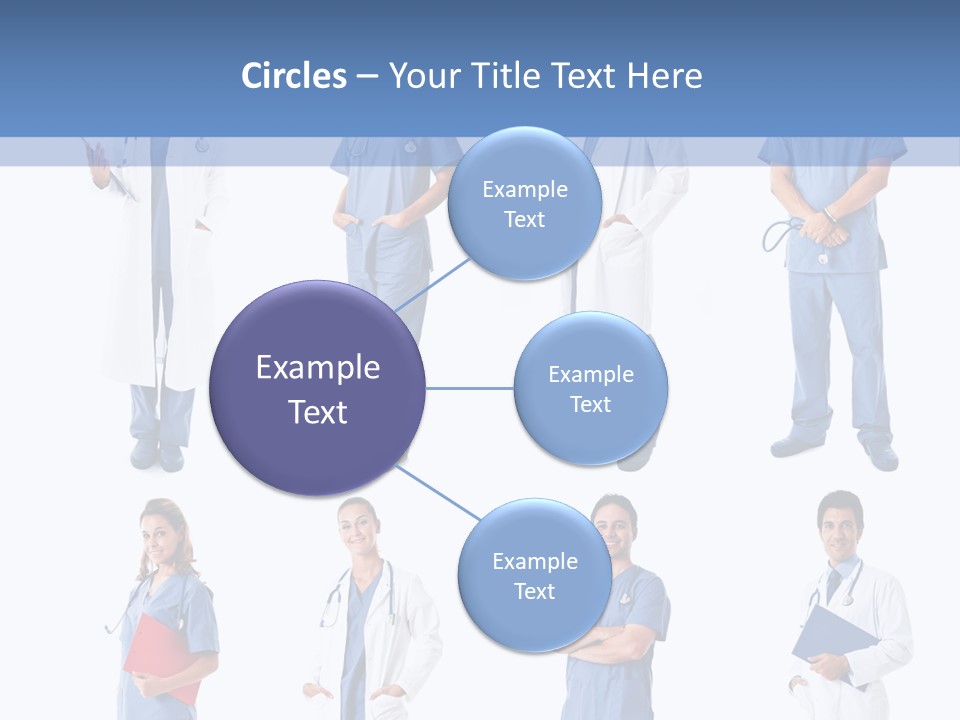 Circles – Your Title Text Here

Example Text

Example Text

Example Text

Example Text